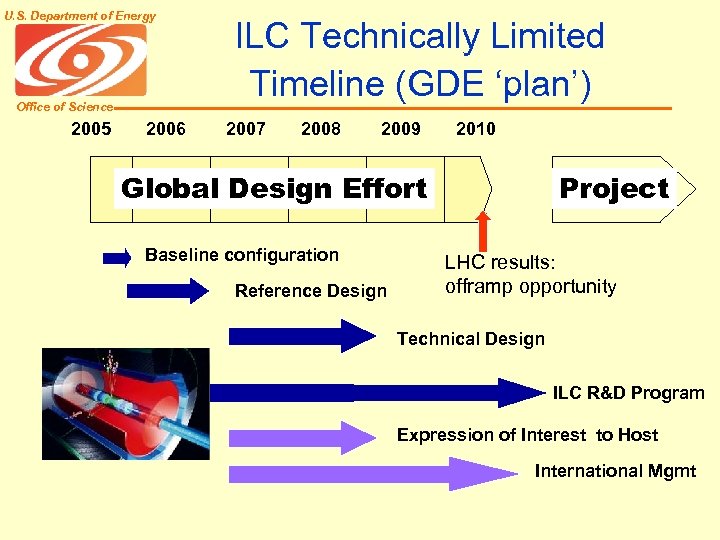 U.S. Department of Energy

Office of Science

ILC Technically Limited Timeline (GDE ‘plan’)

2005 2006 2007 2008 2009 2010

Global Design Effort

Project

Baseline configuration

Reference Design

LHC results: offramp opportunity

Technical Design

ILC R&D Program

Expression of Interest to Host

International Mgmt